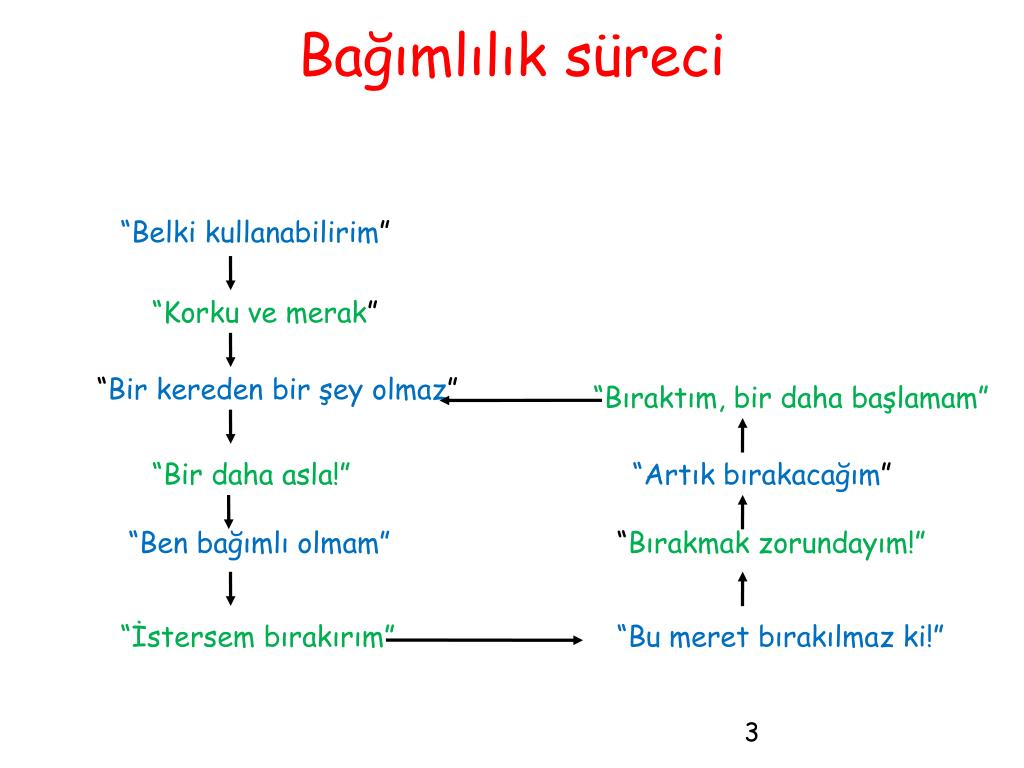 Bağımlılık süreci

“Belki kullanabilirim”

“Korku ve merak”

“Bir kereden bir şey olmaz”

“Bir daha asla!”

“Ben bağımlı olmam”

“İstersem bırakırım”

“Bu meret bırakılmaz ki!”

“Bırakmak zorundayım!”

“Artık bırakacağım”

“Bıraktım, bir daha başlamam”

3